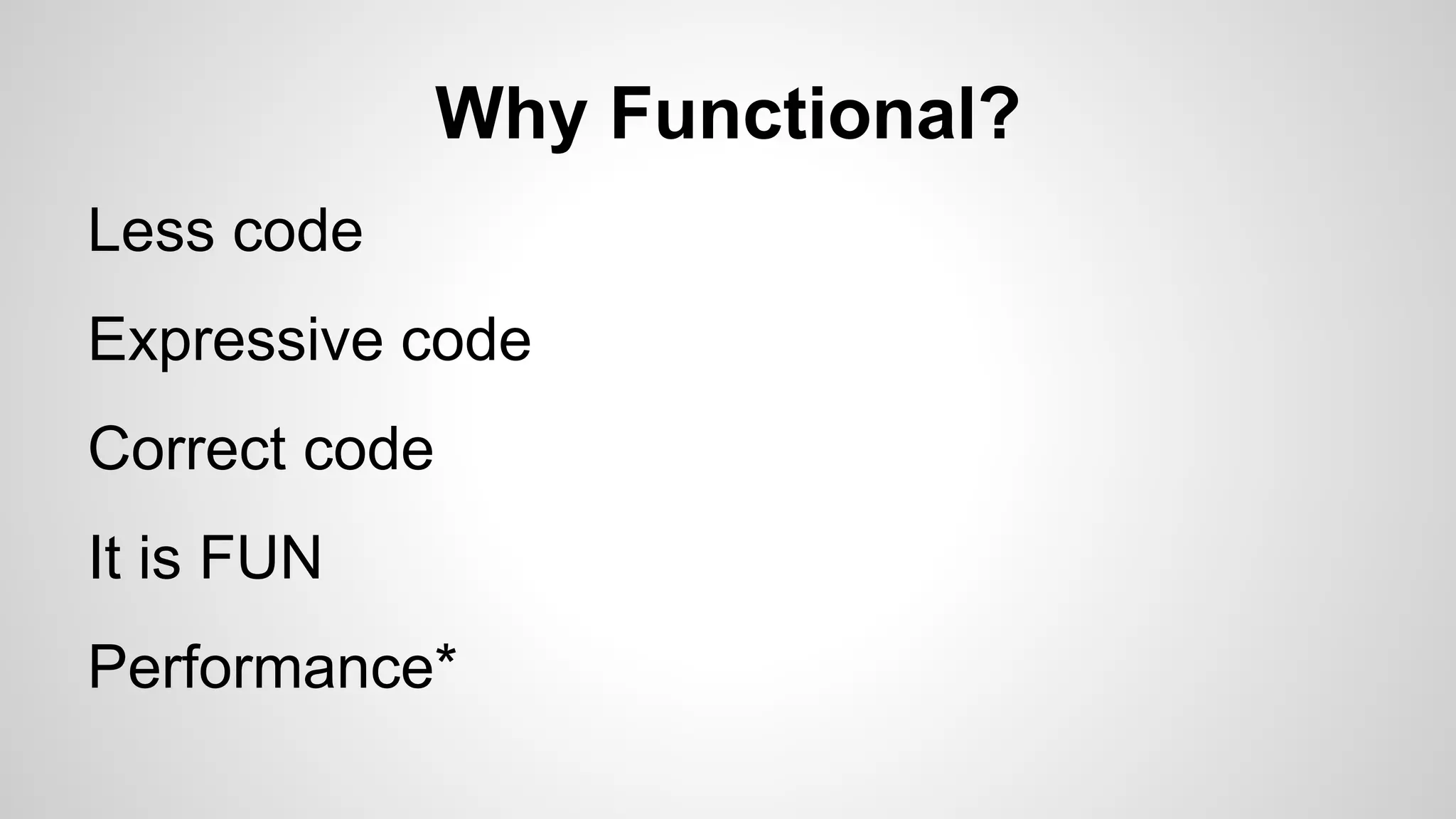 Why Functional?

Less code

Expressive code

Correct code

It is FUN

Performance*